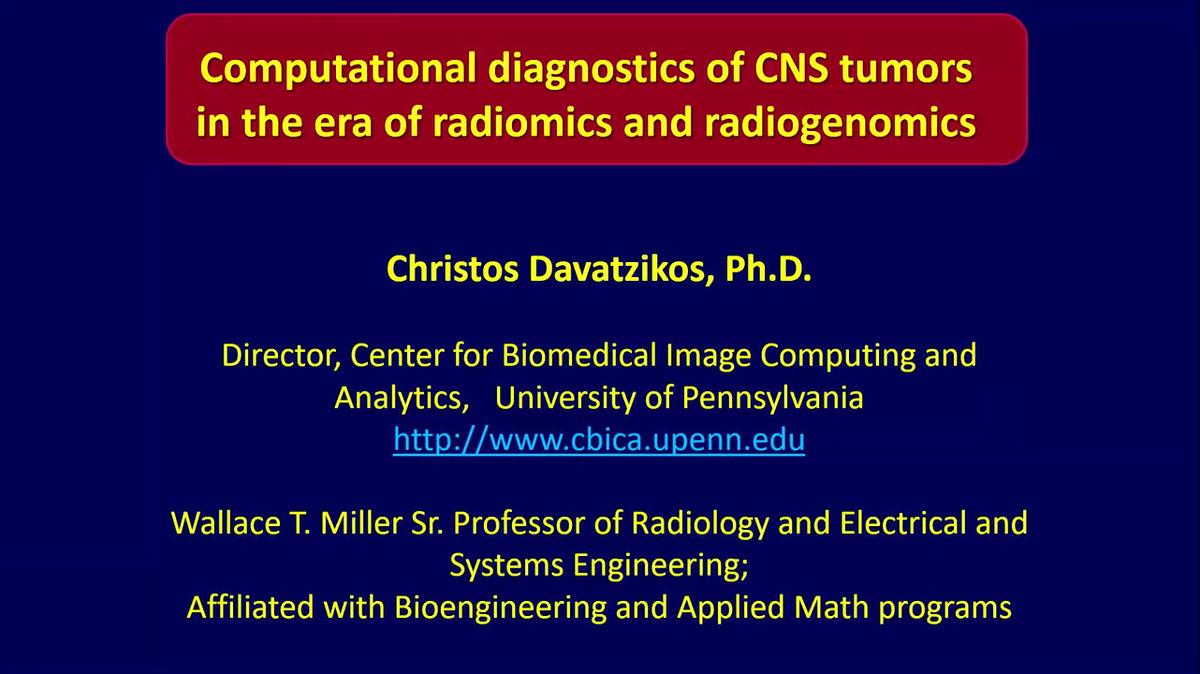 Computational diagnostics of CNS tumors in the era of radiomics and radiogenomics

Christos Davatzikos, Ph.D.

Director, Center for Biomedical Image Computing and Analytics, University of Pennsylvania
http://www.cbica.upenn.edu

Wallace T. Miller Sr. Professor of Radiology and Electrical and Systems Engineering;
Affiliated with Bioengineering and Applied Math programs